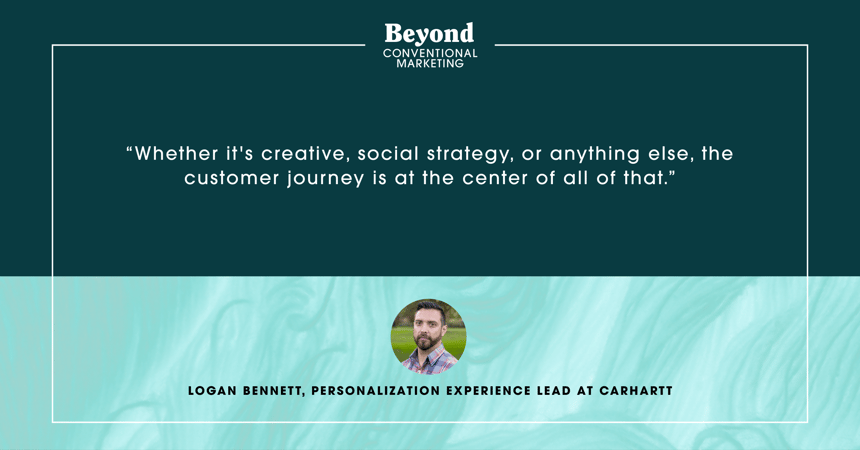 Beyond
CONVENTIONAL
MARKETING

“Whether it's creative, social strategy, or anything else, the customer journey is at the center of all of that.”

LOGAN BENNETT, PERSONALIZATION EXPERIENCE LEAD AT CARHARTT